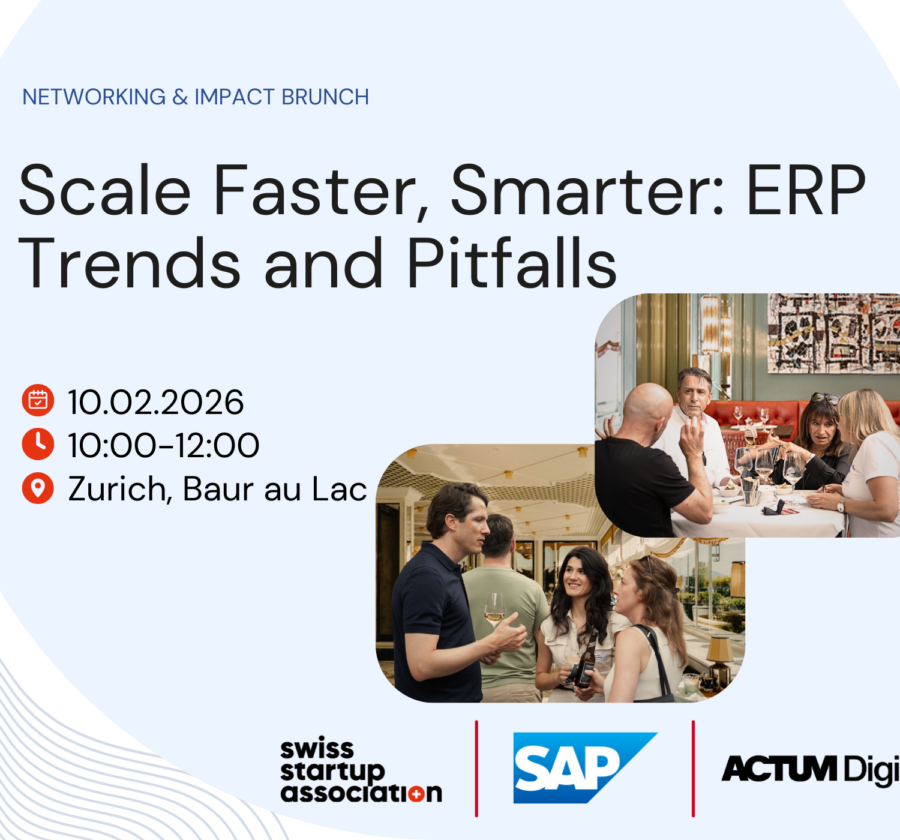 NETWORKING & IMPACT BRUNCH

Scale Faster, Smarter: ERP Trends and Pitfalls

10.02.2026
10:00-12:00
Zurich, Baur au Lac

swiss startup association

SAP

ACTUM Digi